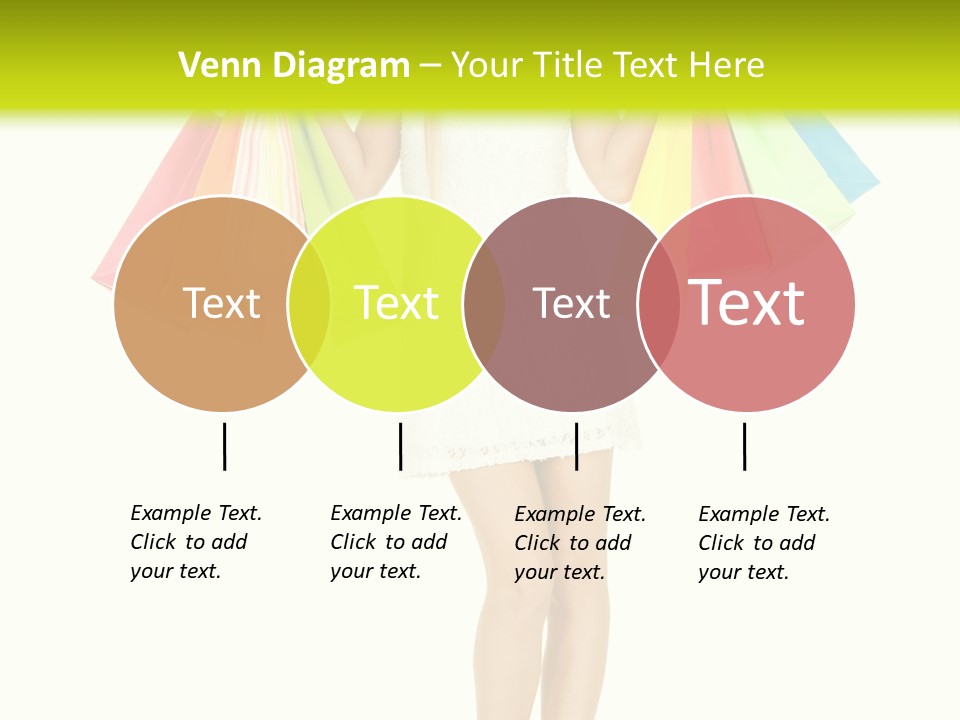 Venn Diagram – Your Title Text Here

Text

Text

Text

Text

Example Text. Click to add your text.

Example Text. Click to add your text.

Example Text. Click to add your text.

Example Text. Click to add your text.